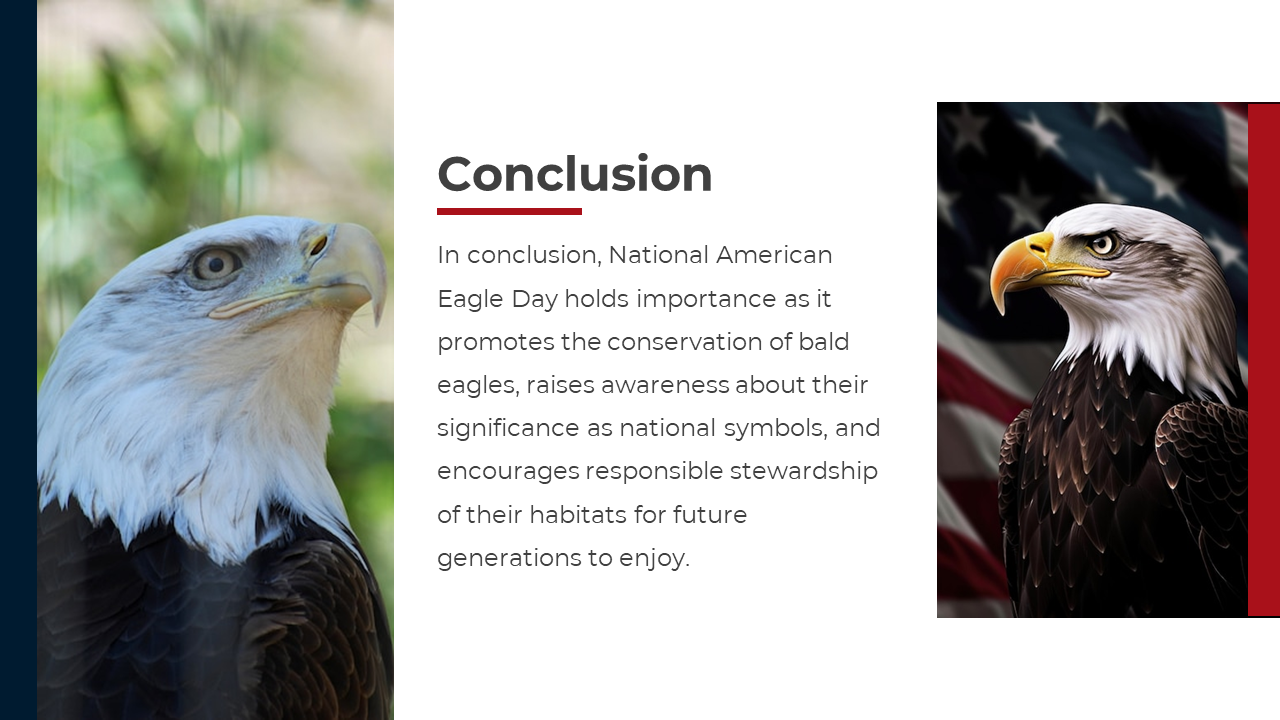 Conclusion

In conclusion, National American Eagle Day holds importance as it promotes the conservation of bald eagles, raises awareness about their significance as national symbols, and encourages responsible stewardship of their habitats for future generations to enjoy.